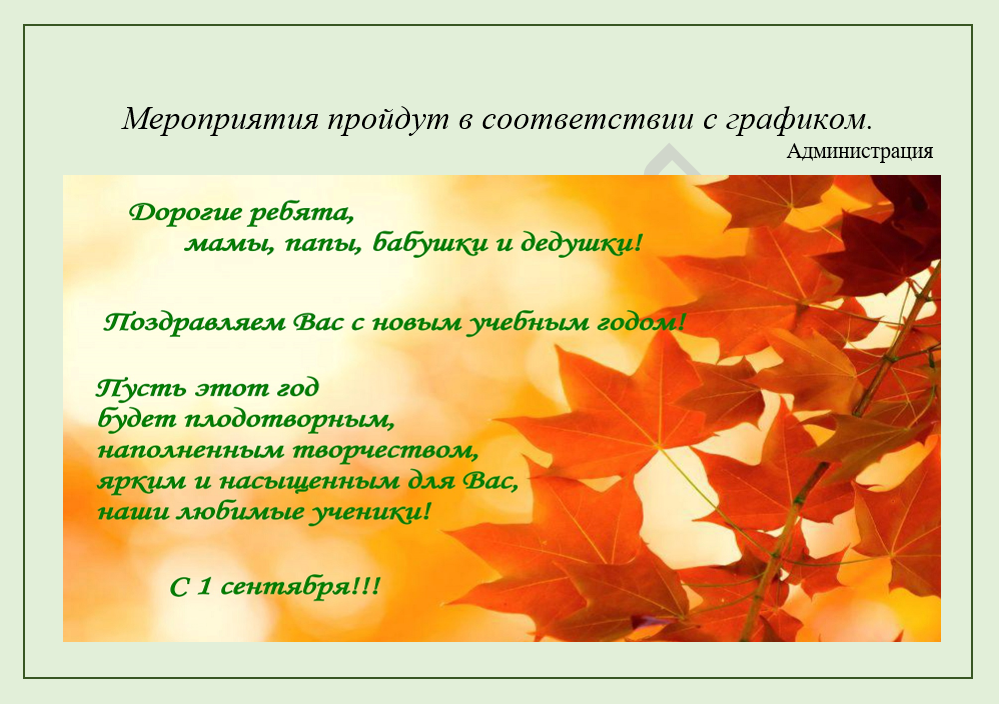 Мероприятия пройдут в соответствии с графиком.

Администрация

Дорогие ребята,
мамы, папы, бабушки и дедушки!

Поздравляем Вас с новым учебным годом!

Пусть этот год
будет плодотворным,
наполненным творчеством,
ярким и насыщенным для Вас,
наши любимые ученики!

С 1 сентября!!!